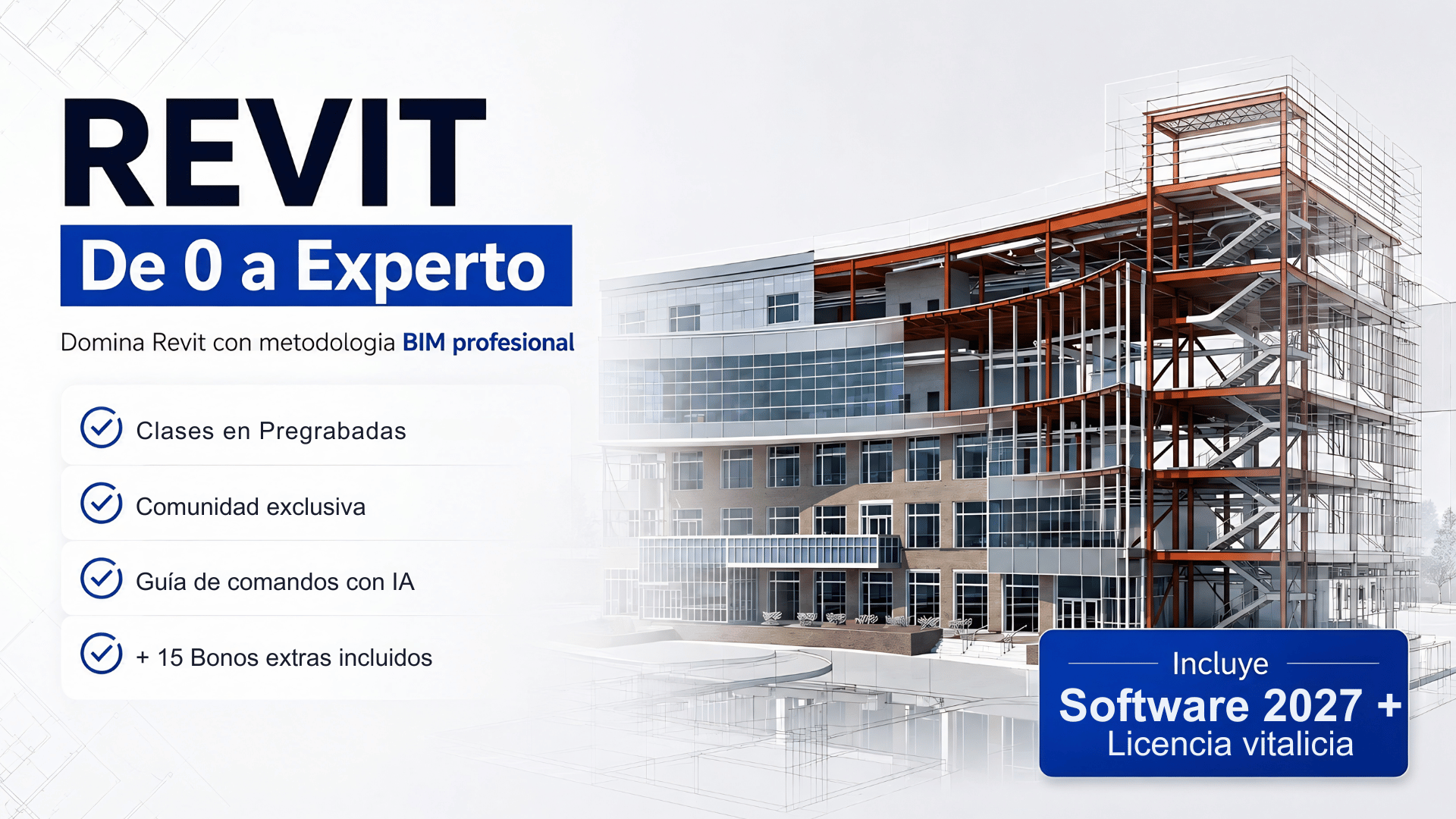 REVIT

De 0 a Experto

Domina Revit con metodologia BIM profesional

Clases en Pregrabadas

Comunidad exclusiva

Guía de comandos con IA

+ 15 Bonos extras incluidos

Incluye

Software 2027 +

Licencia vitalicia